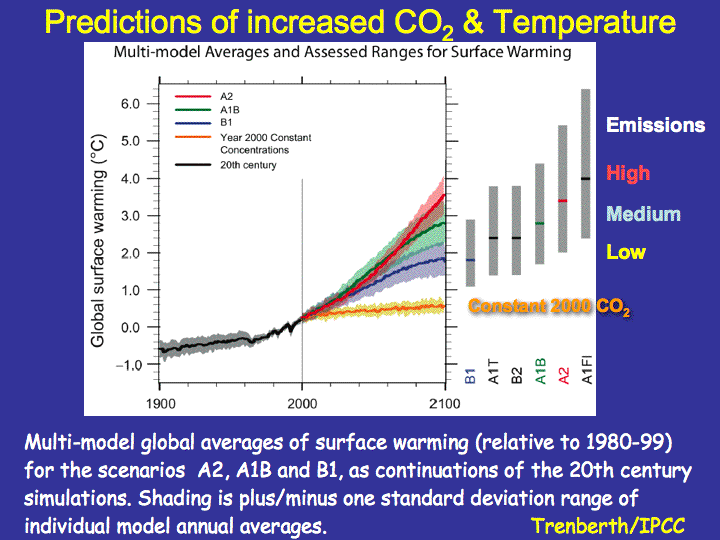 Predictions of increased $CO_2$ & Temperature

Multi-model Averages and Assessed Ranges for Surface Warming

A2
A1B
B1
Year 2000 Constant Concentrations
20th century

Global surface warming (°C)

6.0
5.0
4.0
3.0
2.0
1.0
0.0
−1.0

1900
2000
2100

B1
A1T
B2
A1B
A2
A1FI

Emissions
High
Medium
Low

Constant 2000 $CO_2$

Multi-model global averages of surface warming (relative to 1980-99) for the scenarios A2, A1B and B1, as continuations of the 20th century simulations. Shading is plus/minus one standard deviation range of individual model annual averages.

Trenberth/IPCC